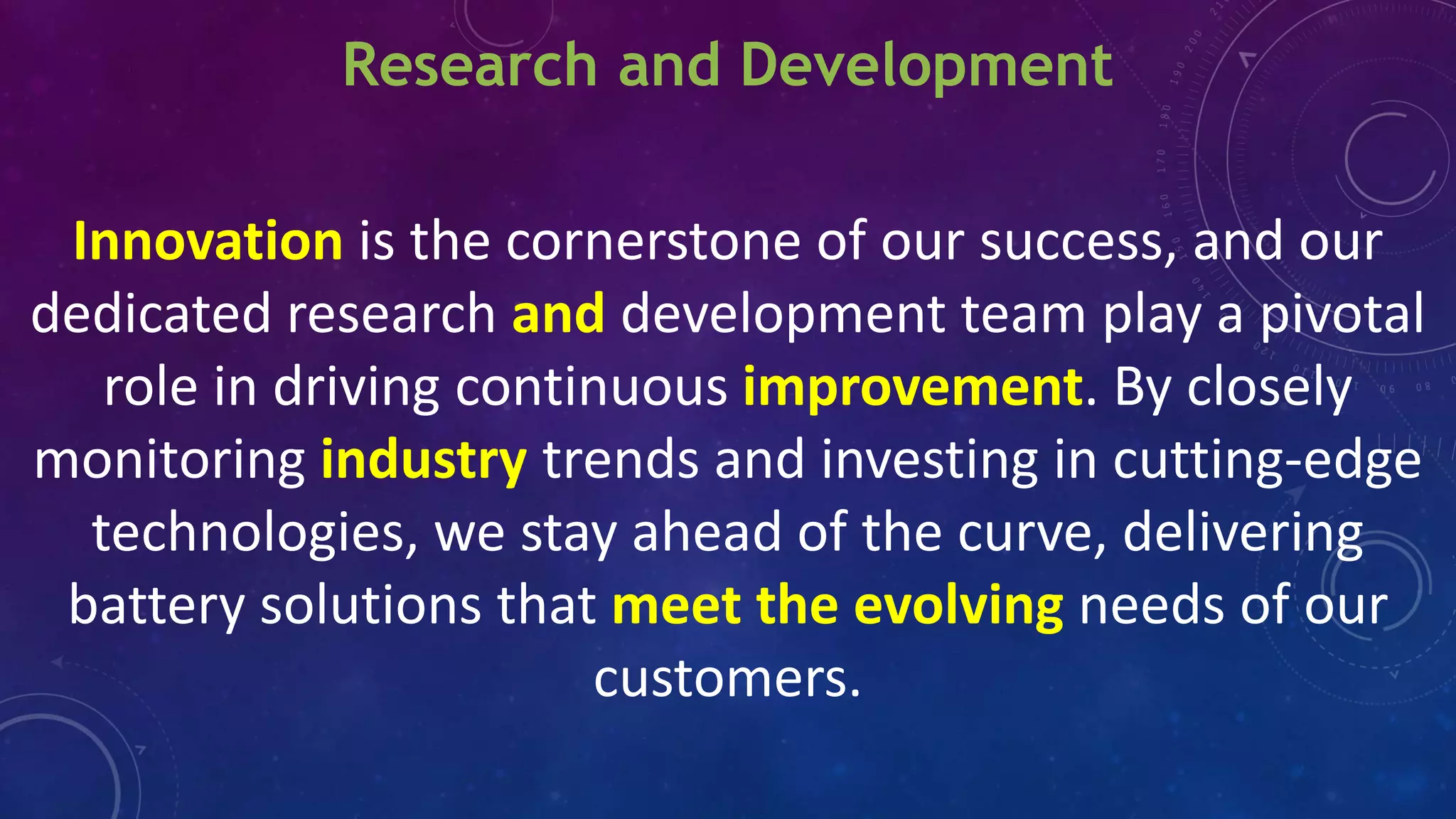 Research and Development

Innovation is the cornerstone of our success, and our dedicated research and development team play a pivotal role in driving continuous improvement. By closely monitoring industry trends and investing in cutting-edge technologies, we stay ahead of the curve, delivering battery solutions that meet the evolving needs of our customers.